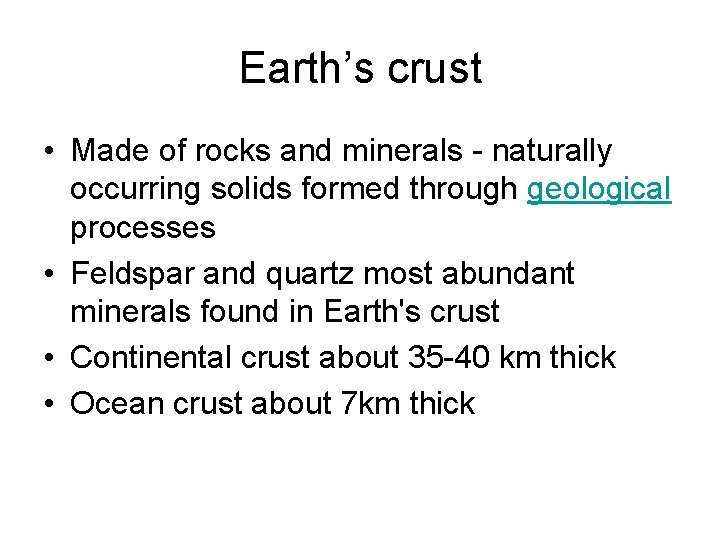 Earth’s crust

• Made of rocks and minerals - naturally occurring solids formed through geological processes
• Feldspar and quartz most abundant minerals found in Earth's crust
• Continental crust about 35-40 km thick
• Ocean crust about 7km thick